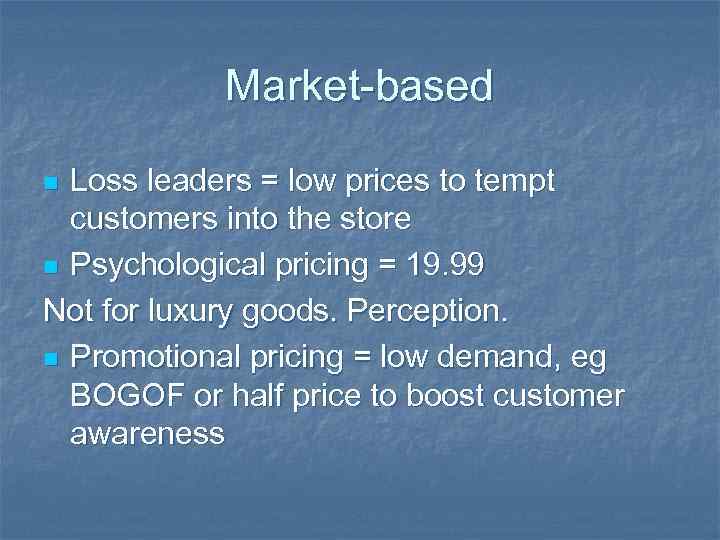 Market-based

- Loss leaders = low prices to tempt customers into the store
- Psychological pricing = 19.99

Not for luxury goods. Perception.

- Promotional pricing = low demand, eg BOGOF or half price to boost customer awareness